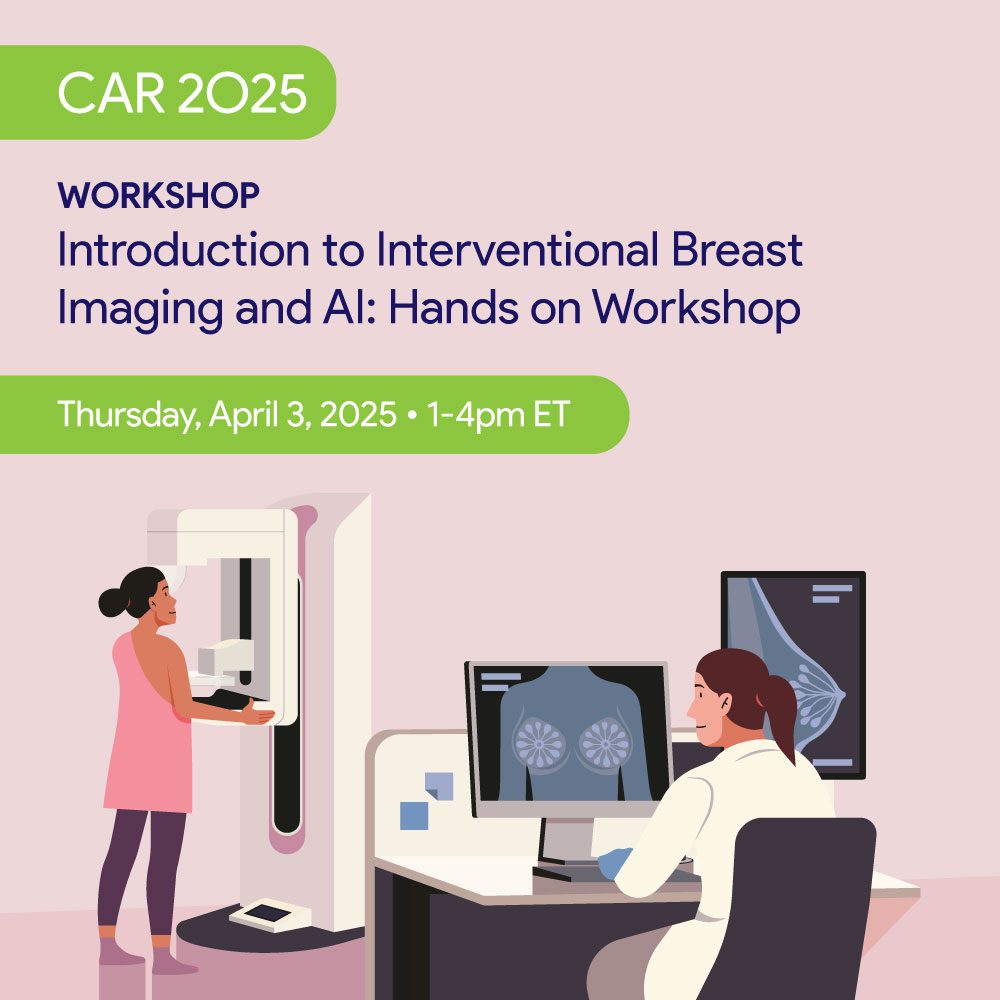 CAR 2025

WORKSHOP
Introduction to Interventional Breast Imaging and AI: Hands on Workshop

Thursday, April 3, 2025 • 1-4pm ET